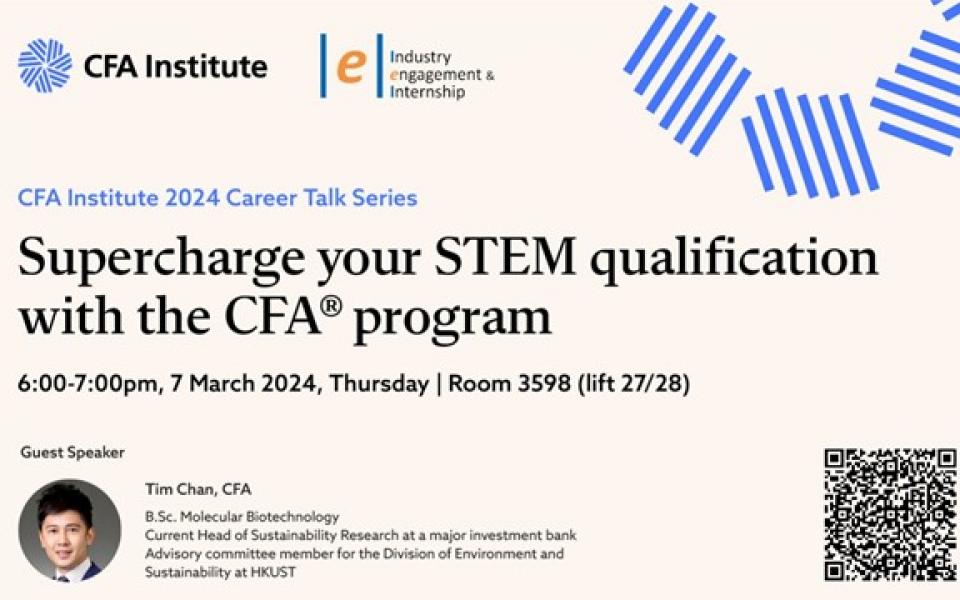 CFA Institute

e Industry engagement & Internship

CFA Institute 2024 Career Talk Series

Supercharge your STEM qualification with the CFA® program

6:00-7:00pm, 7 March 2024, Thursday | Room 3598 (lift 27/28)

Guest Speaker

Tim Chan, CFA

B.Sc. Molecular Biotechnology
Current Head of Sustainability Research at a major investment bank
Advisory committee member for the Division of Environment and Sustainability at HKUST